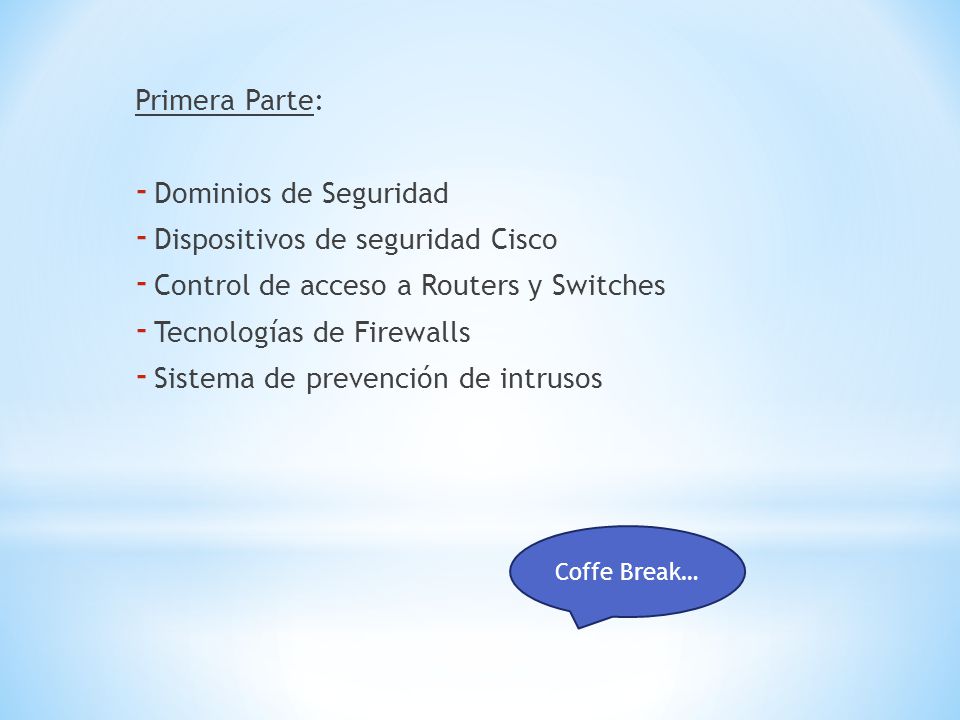 Primera Parte:

- Dominios de Seguridad
- Dispositivos de seguridad Cisco
- Control de acceso a Routers y Switches
- Tecnologías de Firewalls
- Sistema de prevención de intrusos

Coffe Break…